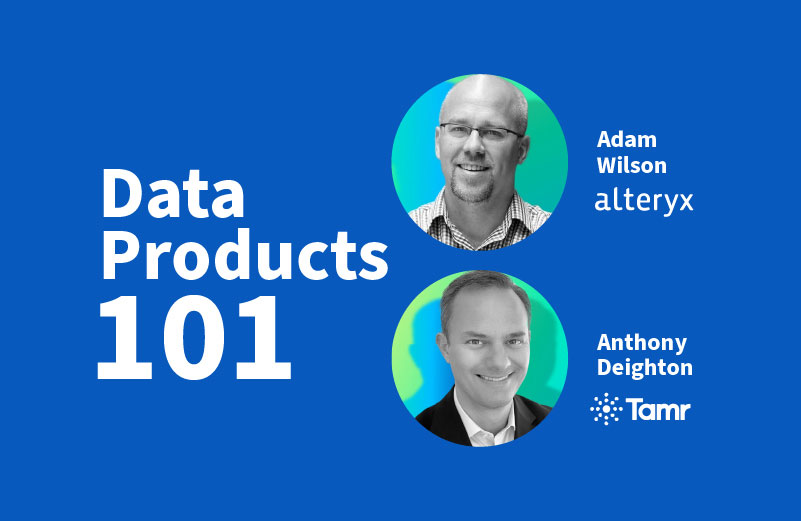 Data Products 101

Adam Wilson
alteryx

Anthony Deighton
Tamr